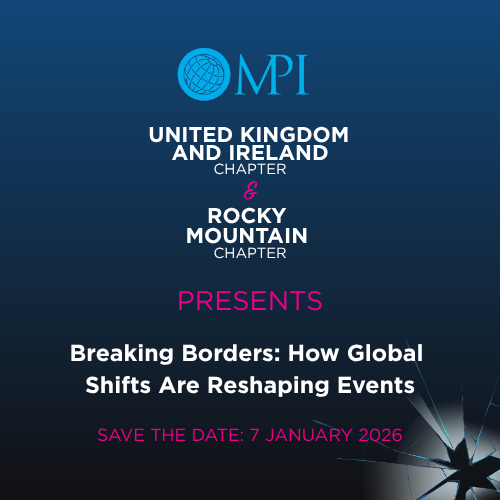 MPI

UNITED KINGDOM AND IRELAND CHAPTER

&

ROCKY MOUNTAIN CHAPTER

PRESENTS

Breaking Borders: How Global Shifts Are Reshaping Events

SAVE THE DATE: 7 JANUARY 2026